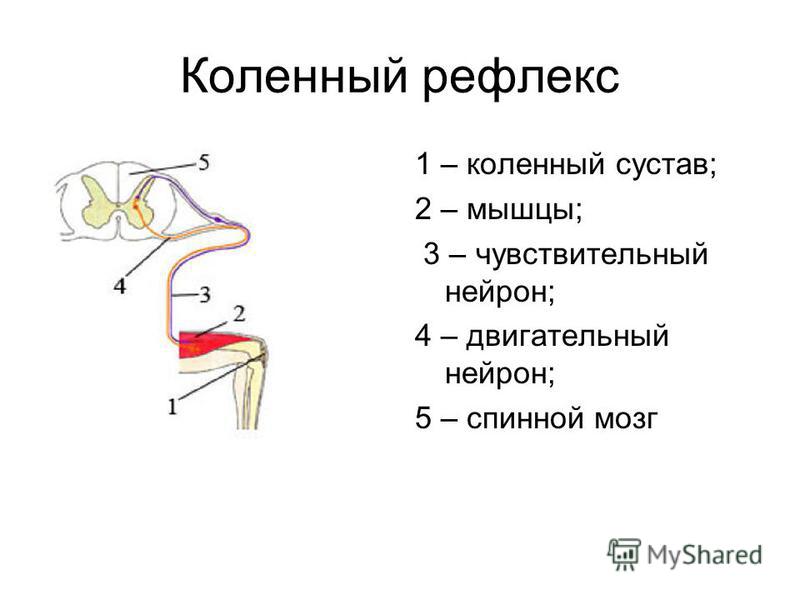 Коленный рефлекс

5
4
3
2
1

1 – коленный сустав;

2 – мышцы;

3 – чувствительный нейрон;

4 – двигательный нейрон;

5 – спинной мозг

MyShared